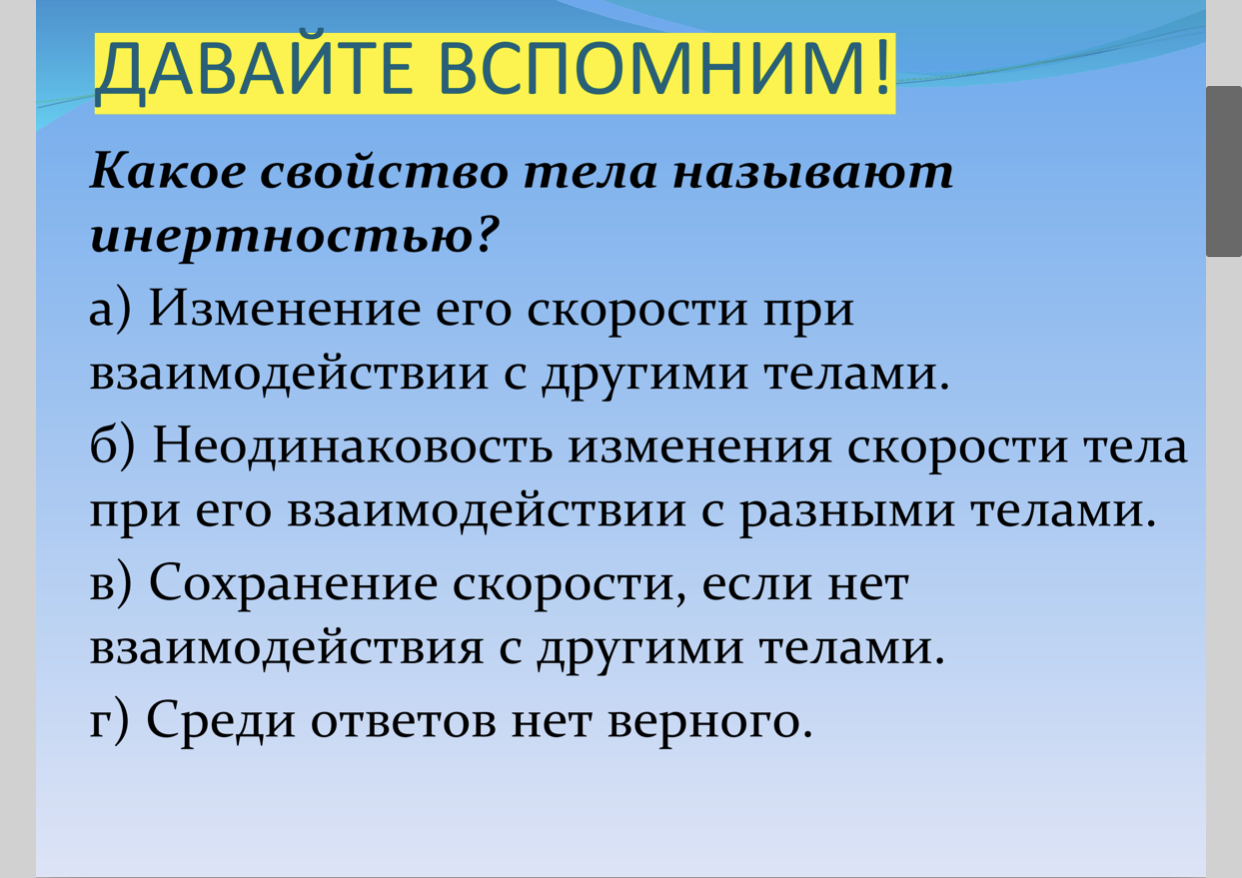 ДАВАЙТЕ ВСПОМНИМ!

Какое свойство тела называют инертностью?

а) Изменение его скорости при взаимодействии с другими телами.

б) Неодинаковость изменения скорости тела при его взаимодействии с разными телами.

в) Сохранение скорости, если нет взаимодействия с другими телами.

г) Среди ответов нет верного.